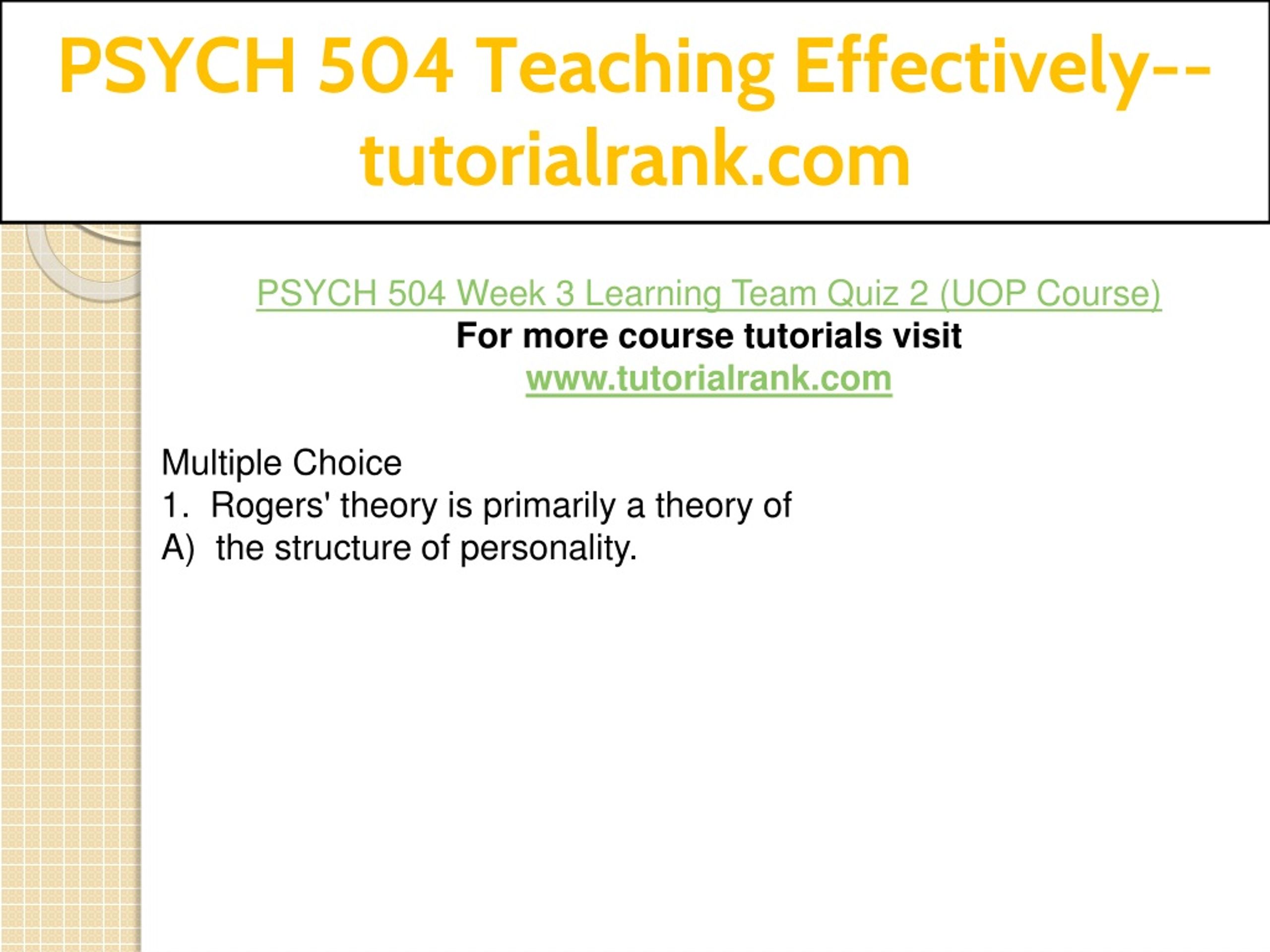 PSYCH 504 Teaching Effectively--tutorialrank.com

PSYCH 504 Week 3 Learning Team Quiz 2 (UOP Course)
For more course tutorials visit
www.tutorialrank.com

Multiple Choice
1. Rogers' theory is primarily a theory of
A) the structure of personality.